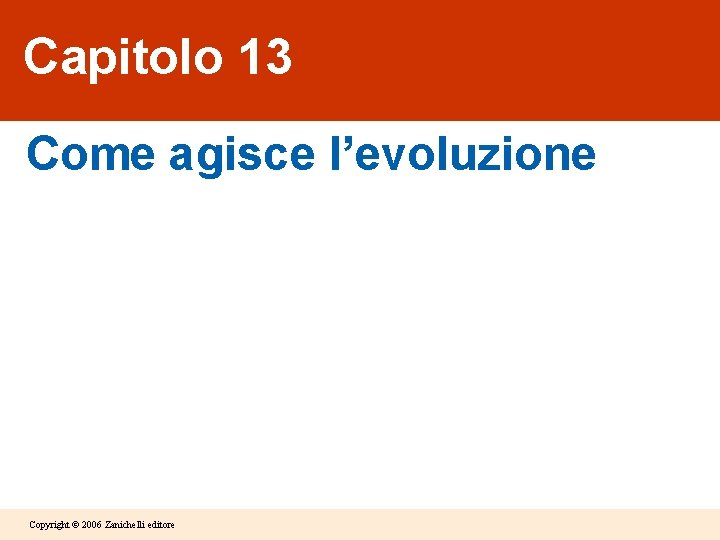 Capitolo 13

Come agisce l’evoluzione

Copyright © 2006 Zanichelli editore